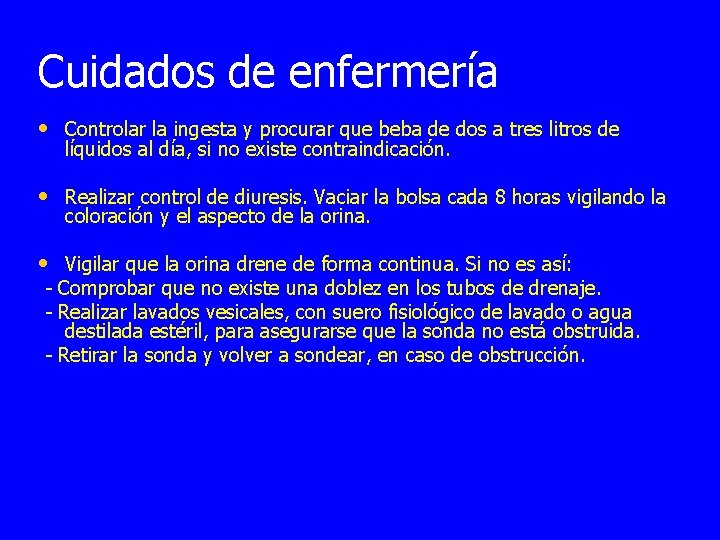 Cuidados de enfermería

• Controlar la ingesta y procurar que beba de dos a tres litros de líquidos al día, si no existe contraindicación.

• Realizar control de diuresis. Vaciar la bolsa cada 8 horas vigilando la coloración y el aspecto de la orina.

• Vigilar que la orina drene de forma continua. Si no es así:
- Comprobar que no existe una doblez en los tubos de drenaje.
- Realizar lavados vesicales, con suero fisiológico de lavado o agua destilada estéril, para asegurarse que la sonda no está obstruida.
- Retirar la sonda y volver a sondear, en caso de obstrucción.